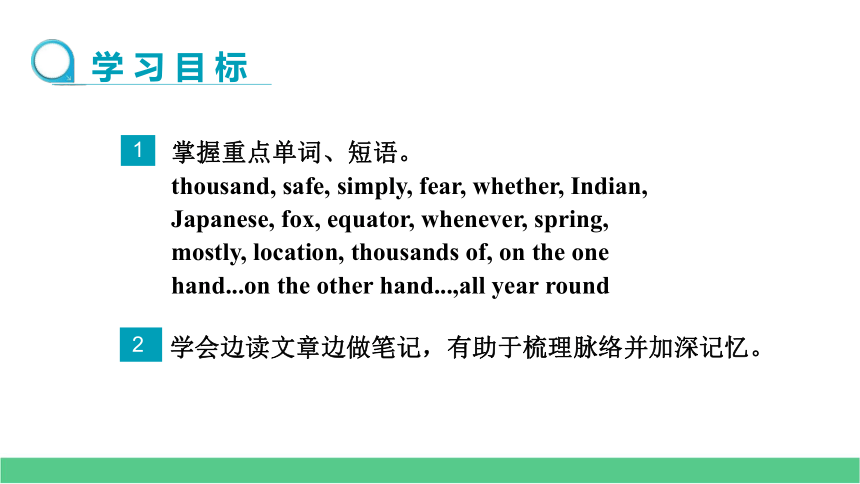 学习目标

1 掌握重点单词、短语。
thousand, safe, simply, fear, whether, Indian, Japanese, fox, equator, whenever, spring, mostly, location, thousands of, on the one hand...on the other hand...,all year round

2 学会边读文章边做笔记，有助于梳理脉络并加深记忆。